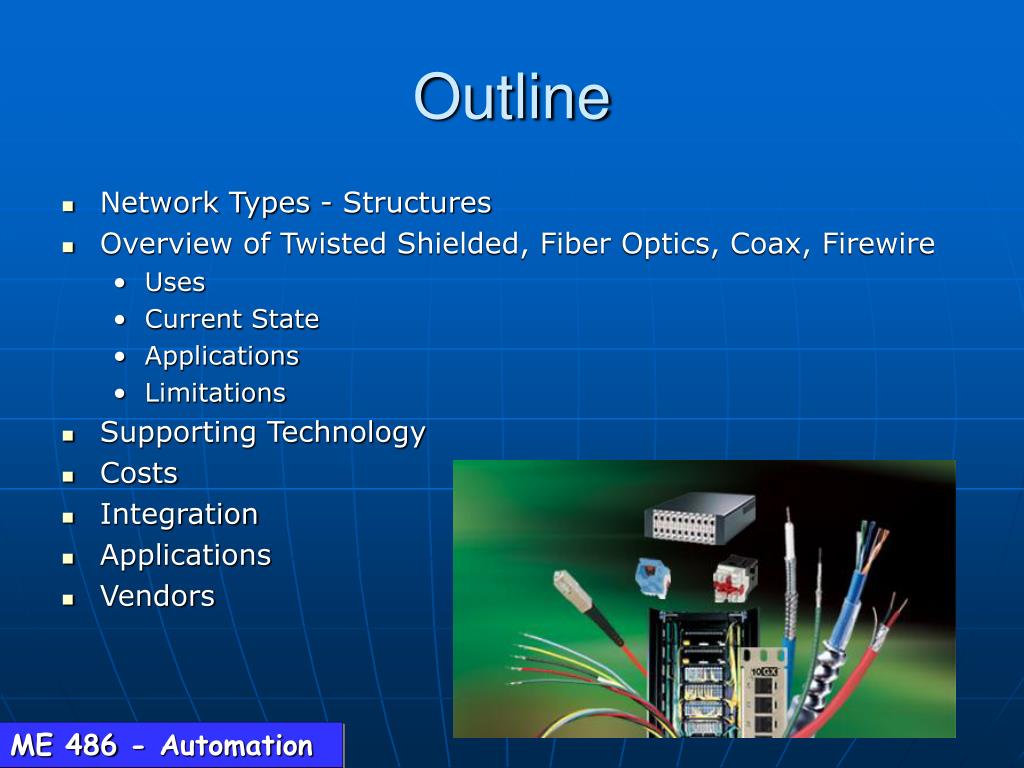 Outline

- Network Types - Structures
- Overview of Twisted Shielded, Fiber Optics, Coax, Firewire
  - Uses
  - Current State
  - Applications
  - Limitations
- Supporting Technology
- Costs
- Integration
- Applications
- Vendors

ME 486 - Automation